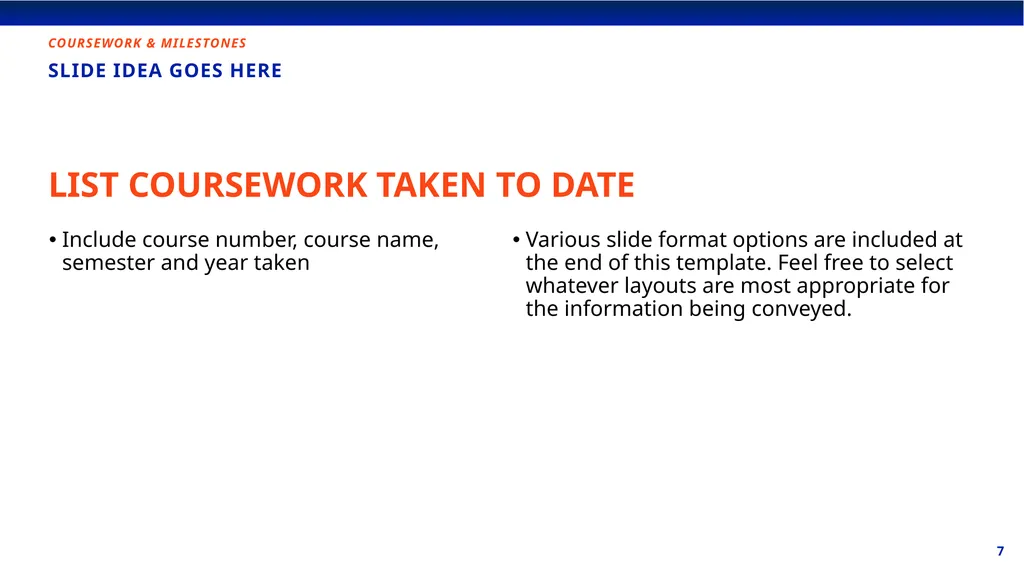 COURSEWORK & MILESTONES

SLIDE IDEA GOES HERE

LIST COURSEWORK TAKEN TO DATE

• Include course number, course name, semester and year taken

• Various slide format options are included at the end of this template. Feel free to select whatever layouts are most appropriate for the information being conveyed.

7